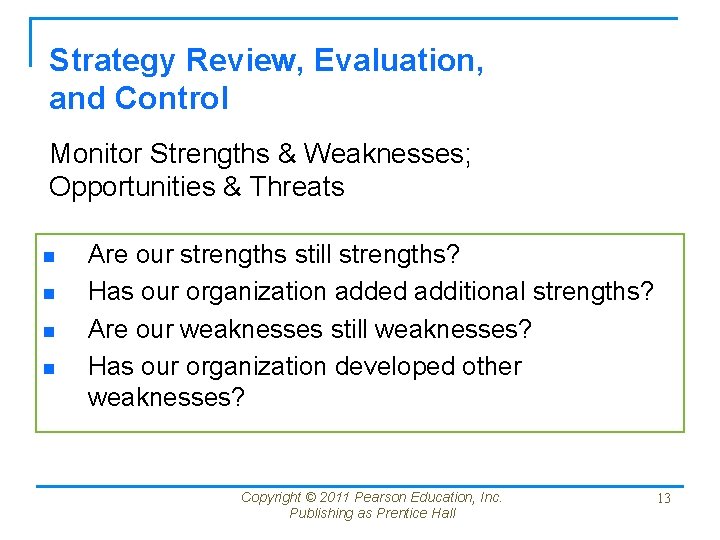 Strategy Review, Evaluation, and Control

Monitor Strengths & Weaknesses; Opportunities & Threats

- Are our strengths still strengths?
- Has our organization added additional strengths?
- Are our weaknesses still weaknesses?
- Has our organization developed other weaknesses?

Copyright © 2011 Pearson Education, Inc.
Publishing as Prentice Hall

13